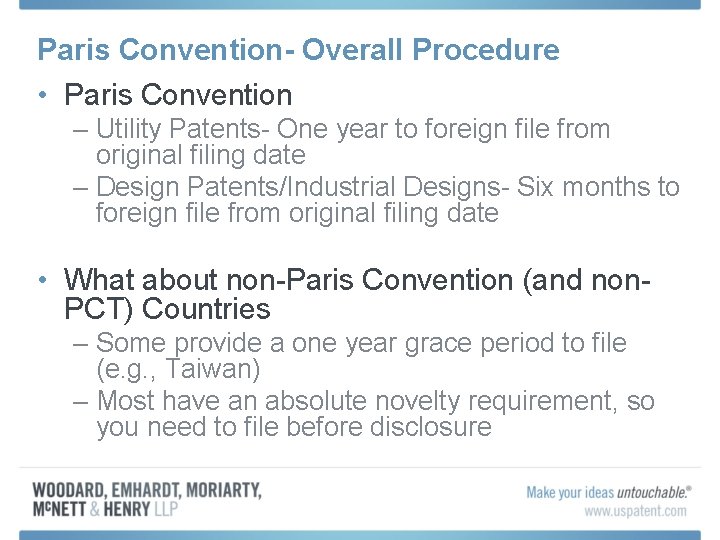 Paris Convention- Overall Procedure

• Paris Convention
– Utility Patents- One year to foreign file from original filing date
– Design Patents/Industrial Designs- Six months to foreign file from original filing date

• What about non-Paris Convention (and non-PCT) Countries
– Some provide a one year grace period to file (e.g., Taiwan)
– Most have an absolute novelty requirement, so you need to file before disclosure

WOODARD, EMHARDT, MORIARTY, McNETT & HENRY LLP

Make your ideas untouchable.®
www.uspatent.com